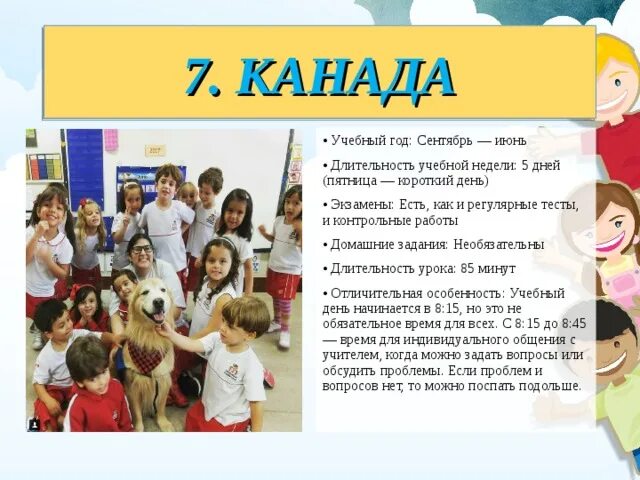 7. КАНАДА

• Учебный год: Сентябрь — июнь

• Длительность учебной недели: 5 дней (пятница — короткий день)

• Экзамены: Есть, как и регулярные тесты, и контрольные работы

• Домашние задания: Необязательны

• Длительность урока: 85 минут

• Отличительная особенность: Учебный день начинается в 8:15, но это не обязательное время для всех. С 8:15 до 8:45 — время для индивидуального общения с учителем, когда можно задать вопросы или обсудить проблемы. Если проблем и вопросов нет, то можно поспать подольше.